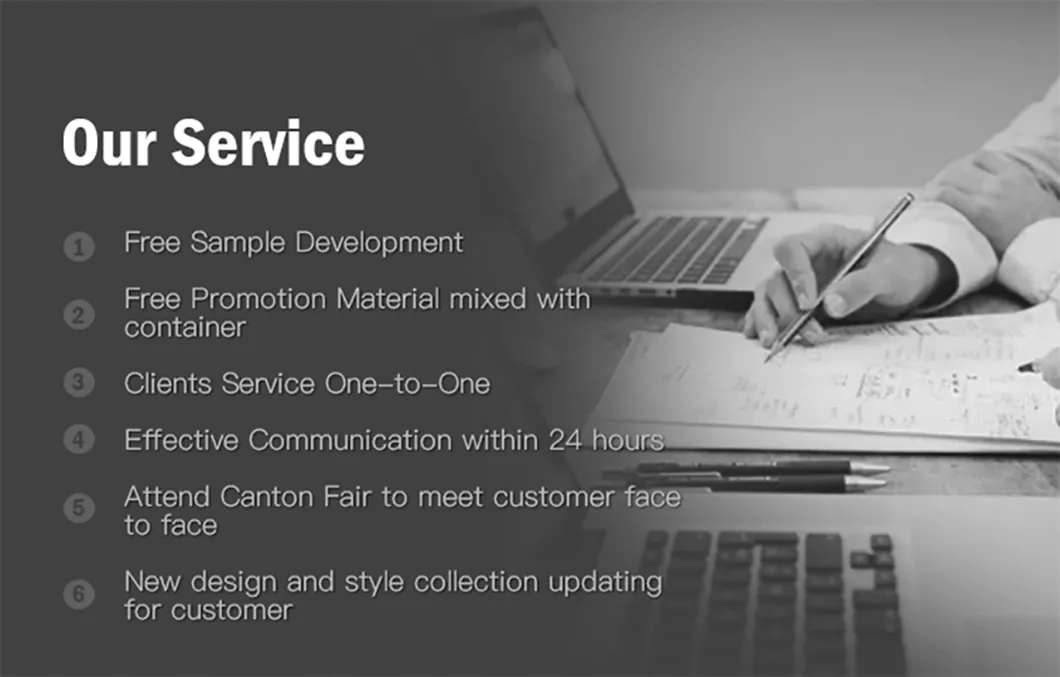 Our Service

1 Free Sample Development

2 Free Promotion Material mixed with container

3 Clients Service One-to-One

4 Effective Communication within 24 hours

5 Attend Canton Fair to meet customer face to face

6 New design and style collection updating for customer